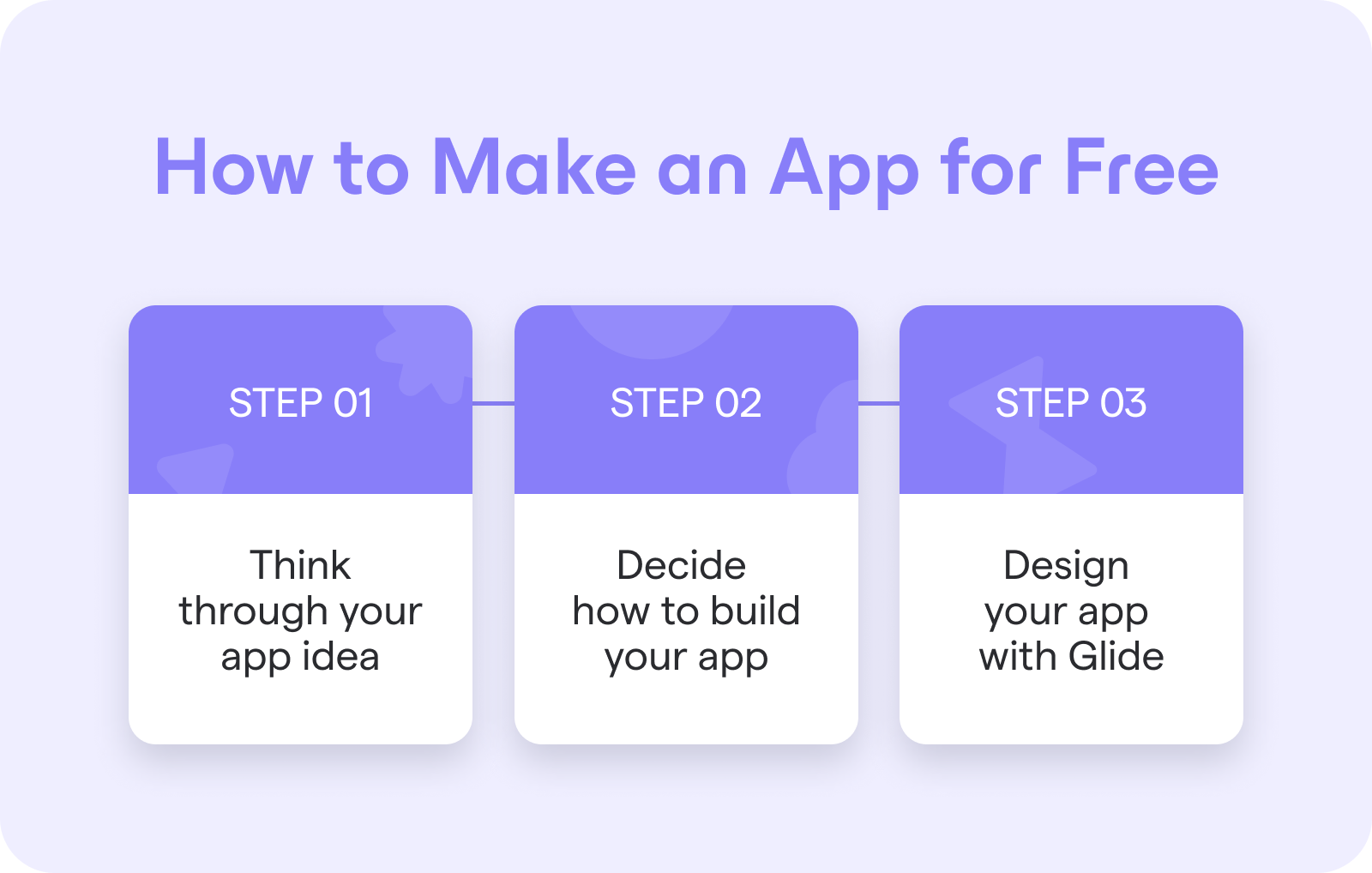 How to Make an App for Free

STEP 01

Think through your app idea

STEP 02

Decide how to build your app

STEP 03

Design your app with Glide